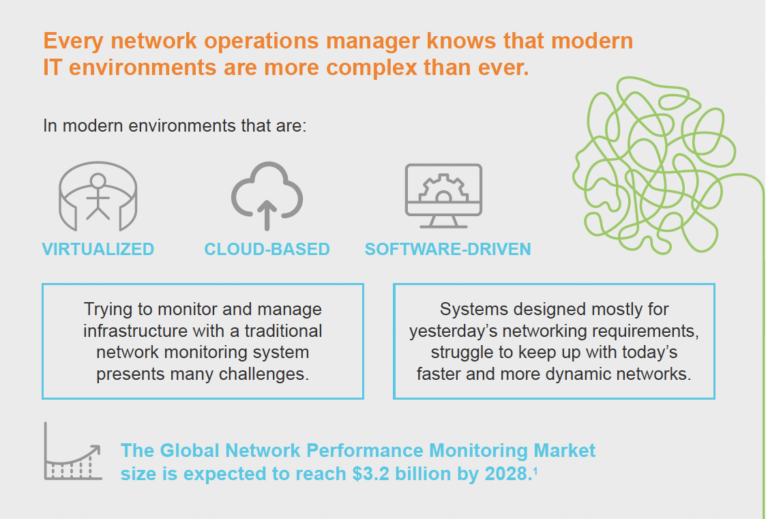 Every network operations manager knows that modern IT environments are more complex than ever.

In modern environments that are:

VIRTUALIZED

CLOUD-BASED

SOFTWARE-DRIVEN

Trying to monitor and manage infrastructure with a traditional network monitoring system presents many challenges.

Systems designed mostly for yesterday's networking requirements, struggle to keep up with today's faster and more dynamic networks.

The Global Network Performance Monitoring Market size is expected to reach \$3.2 billion by 2028.$^1$